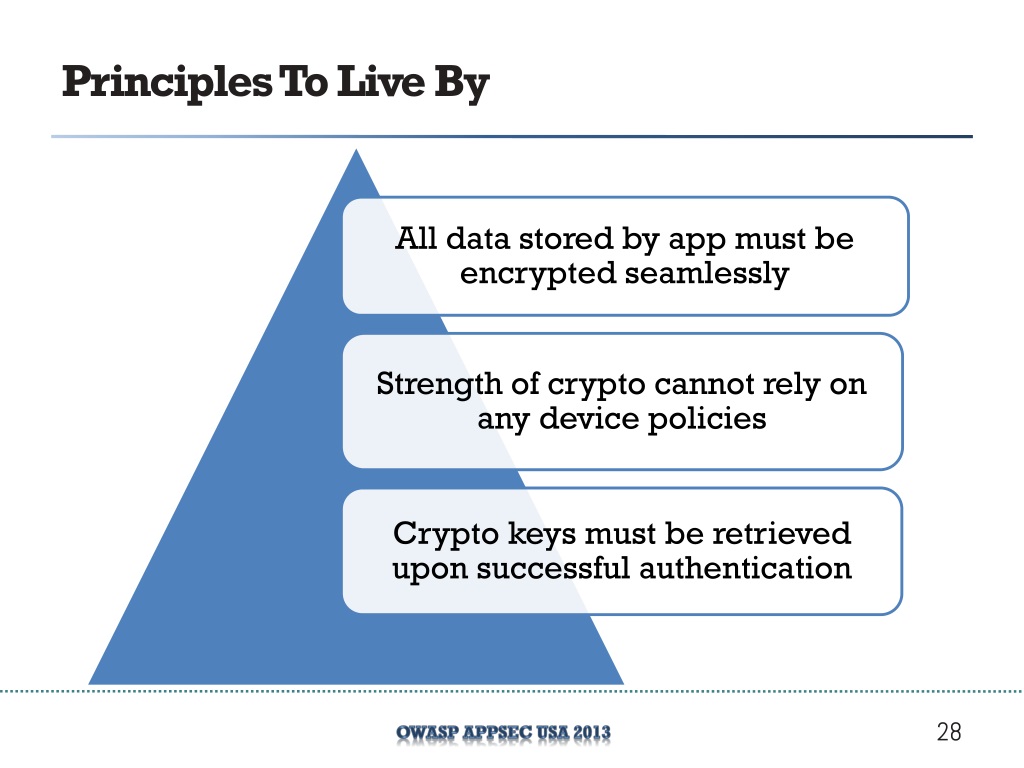 Principles To Live By

All data stored by app must be encrypted seamlessly

Strength of crypto cannot rely on any device policies

Crypto keys must be retrieved upon successful authentication

OWASP APPSEC USA 2013

28